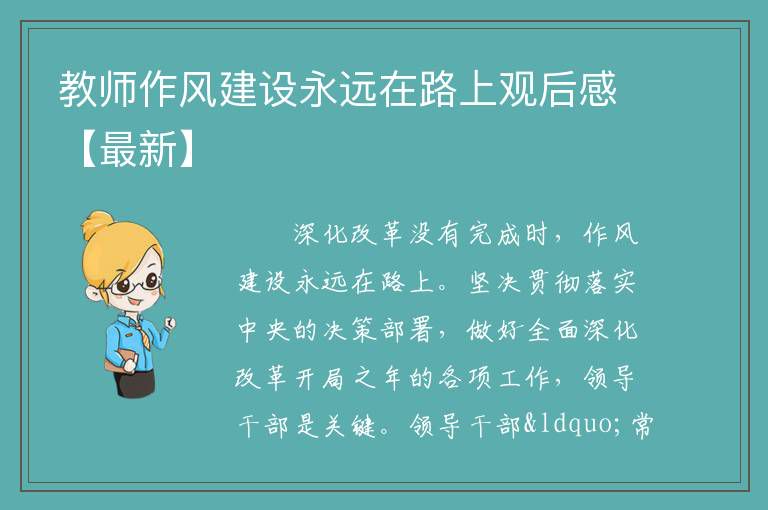 教师作风建设永远在路上观后感【最新】

深化改革没有完成时，作风建设永远在路上。坚决贯彻落实中央的决策部署，做好全面深化改革开局之年的各项工作，领导干部是关键。领导干部&ldquo;常